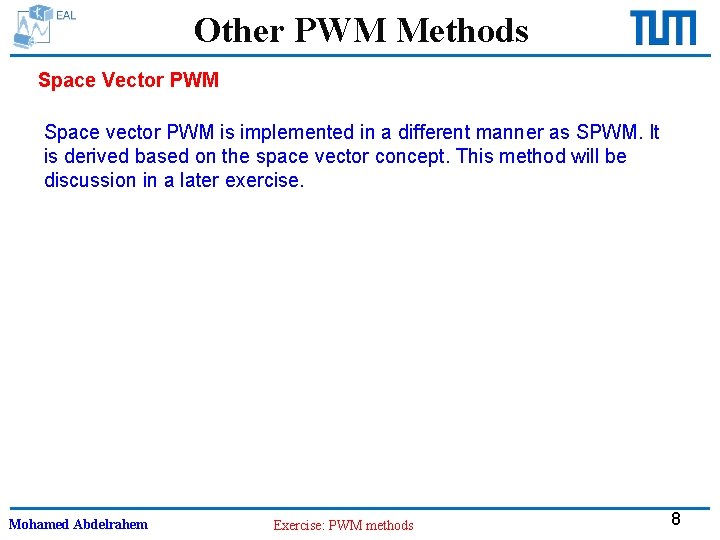 EAL

Other PWM Methods

TUM

Space Vector PWM

Space vector PWM is implemented in a different manner as SPWM. It is derived based on the space vector concept. This method will be discussion in a later exercise.

Mohamed Abdelrahem

Exercise: PWM methods

8